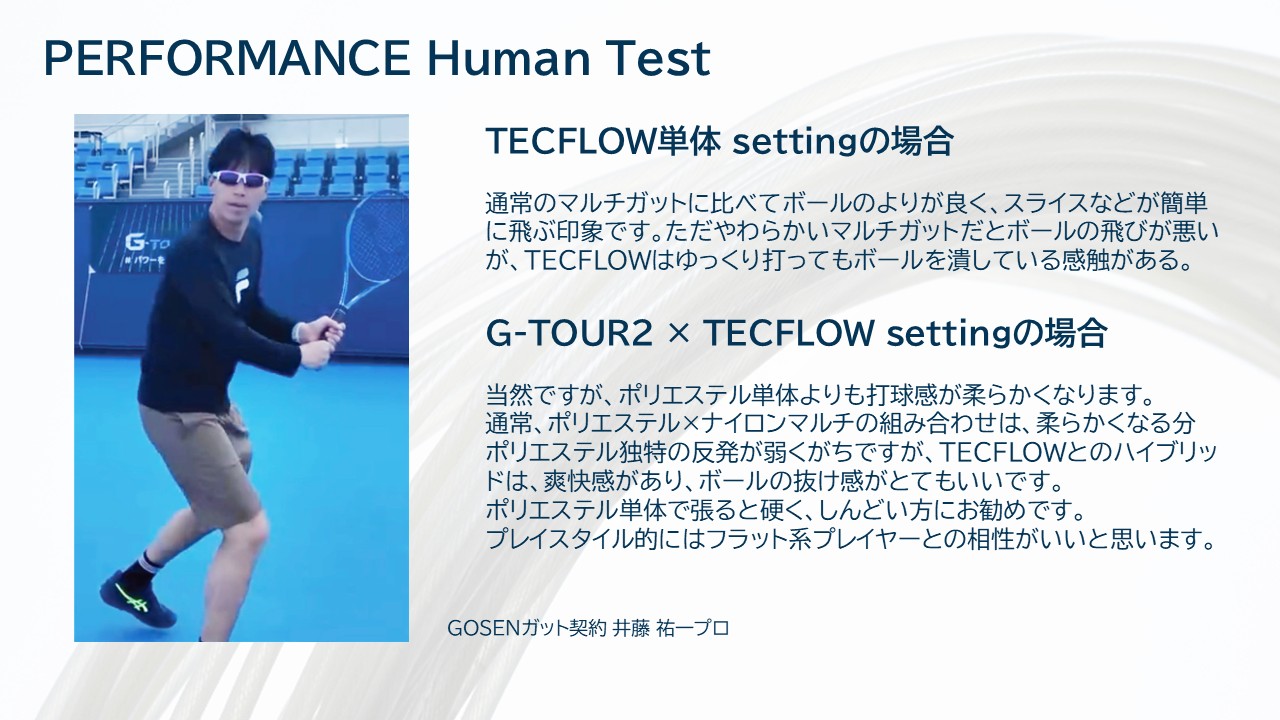 PERFORMANCE Human Test

TECFLOW単体 settingの場合

通常のマルチガットに比べてボールのよりが良く、スライスなどが簡単に飛ぶ印象です。ただやわらかいマルチガットだとボールの飛びが悪いが、TECFLOWはゆっくり打ってもボールを潰している感触がある。

G-TOUR2 × TECFLOW settingの場合

当然ですが、ポリエステル単体よりも打球感が柔らかくなります。
通常、ポリエステル×ナイロンマルチの組み合わせは、柔らかくなる分ポリエステル独特の反発が弱くがちですが、TECFLOWとのハイブリッドは、爽快感があり、ボールの抜け感がとてもいいです。
ポリエステル単体で張ると硬く、しんどい方にお勧めです。
プレイスタイル的にはフラット系プレイヤーとの相性がいいと思います。

GOSENガット契約 井藤 祐一プロ